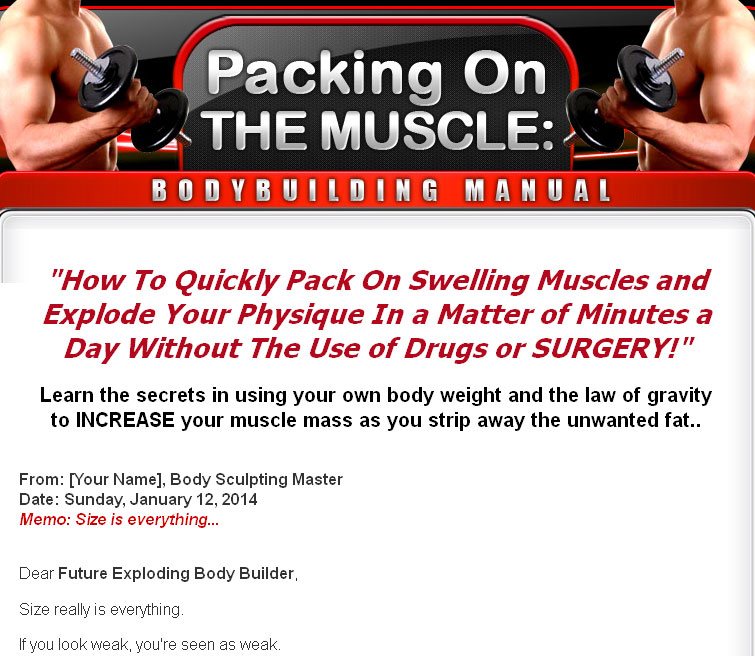 Packing On THE MUSCLE:

BODYBUILDING MANUAL

"How To Quickly Pack On Swelling Muscles and Explode Your Physique In a Matter of Minutes a Day Without The Use of Drugs or SURGERY!"

Learn the secrets in using your own body weight and the law of gravity to INCREASE your muscle mass as you strip away the unwanted fat..

From: [Your Name], Body Sculpting Master
Date: Sunday, January 12, 2014
Memo: Size is everything...

Dear Future Exploding Body Builder,

Size really is everything.

If you look weak, you're seen as weak.